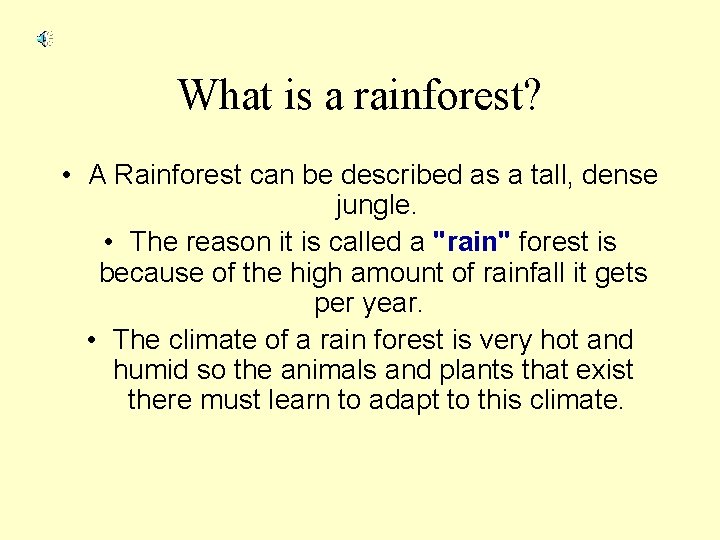 What is a rainforest?

• A Rainforest can be described as a tall, dense jungle.

• The reason it is called a "rain" forest is because of the high amount of rainfall it gets per year.

• The climate of a rain forest is very hot and humid so the animals and plants that exist there must learn to adapt to this climate.